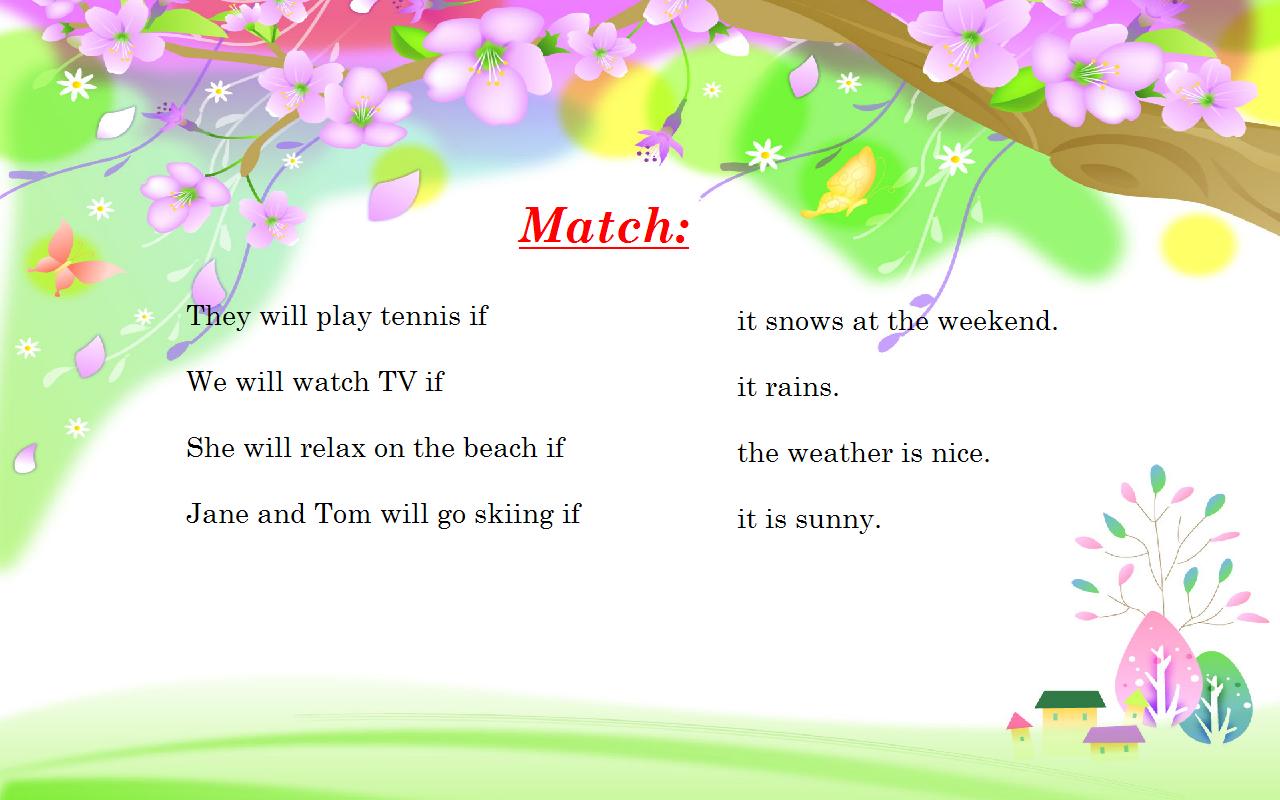 Match:

They will play tennis if

We will watch TV if

She will relax on the beach if

Jane and Tom will go skiing if

it snows at the weekend.

it rains.

the weather is nice.

it is sunny.